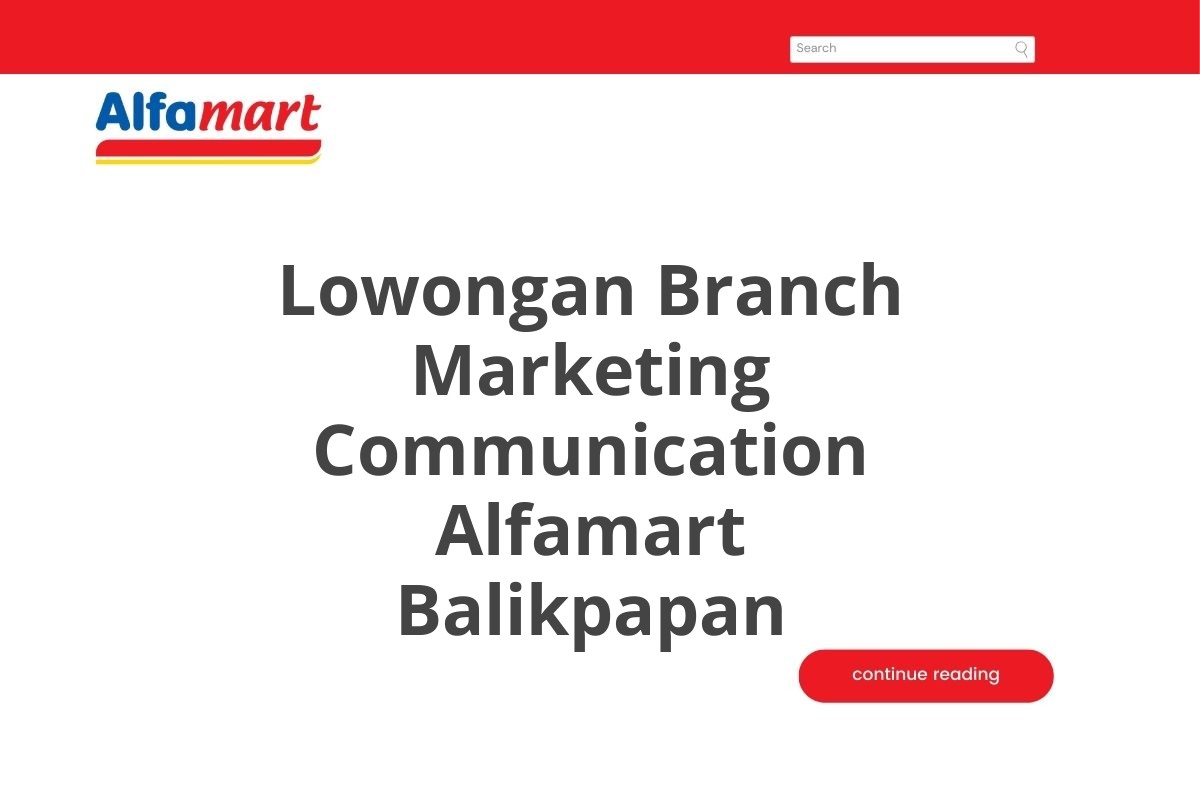 Search

Alfamart

Lowongan Branch Marketing Communication Alfamart Balikpapan

continue reading